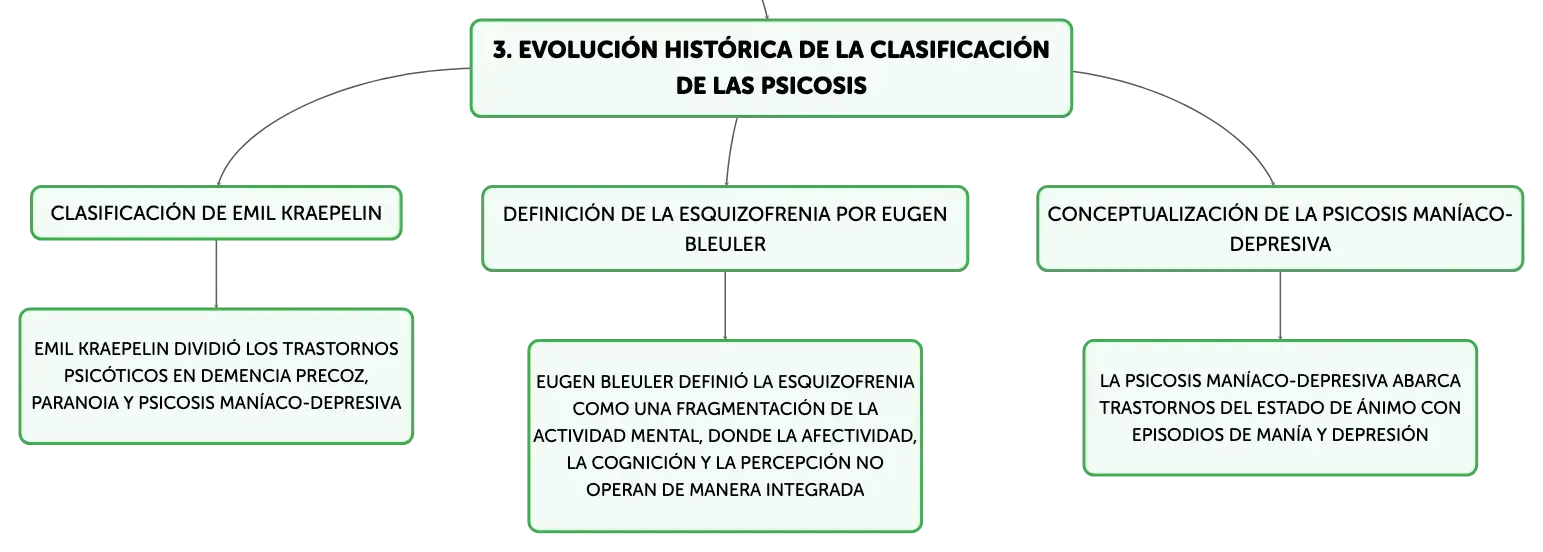 3. EVOLUCIÓN HISTÓRICA DE LA CLASIFICACIÓN DE LAS PSICOSIS

CLASIFICACIÓN DE EMIL KRAEPELIN

EMIL KRAEPELIN DIVIDIÓ LOS TRASTORNOS PSICÓTICOS EN DEMENCIA PRECOZ, PARANOIA Y PSICOSIS MANÍACO-DEPRESIVA

DEFINICIÓN DE LA ESQUIZOFRENIA POR EUGEN BLEULER

EUGEN BLEULER DEFINIÓ LA ESQUIZOFRENIA COMO UNA FRAGMENTACIÓN DE LA ACTIVIDAD MENTAL, DONDE LA AFECTIVIDAD, LA COGNICIÓN Y LA PERCEPCIÓN NO OPERAN DE MANERA INTEGRADA

CONCEPTUALIZACIÓN DE LA PSICOSIS MANÍACO-DEPRESIVA

LA PSICOSIS MANÍACO-DEPRESIVA ABARCA TRASTORNOS DEL ESTADO DE ÁNIMO CON EPISODIOS DE MANÍA Y DEPRESIÓN